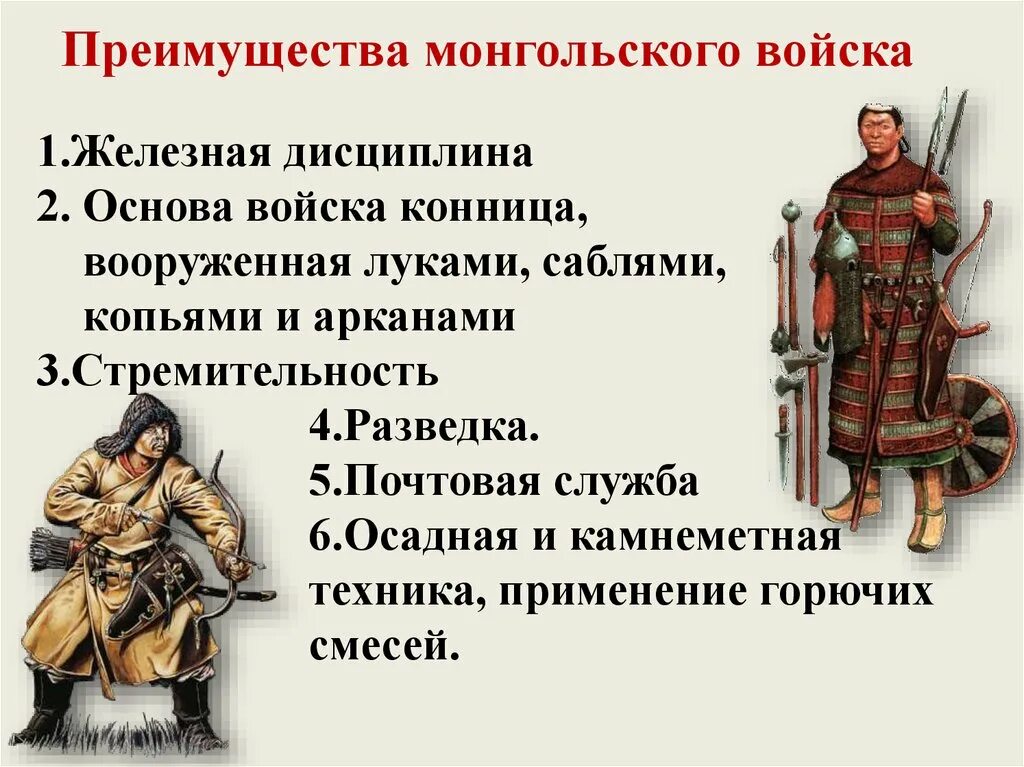 Преимущества монгольского войска

1.Железная дисциплина
2. Основа войска конница, вооруженная луками, саблями, копьями и арканами
3.Стремительность
4.Разведка.
5.Почтовая служба
6.Осадная и камнеметная техника, применение горючих смесей.